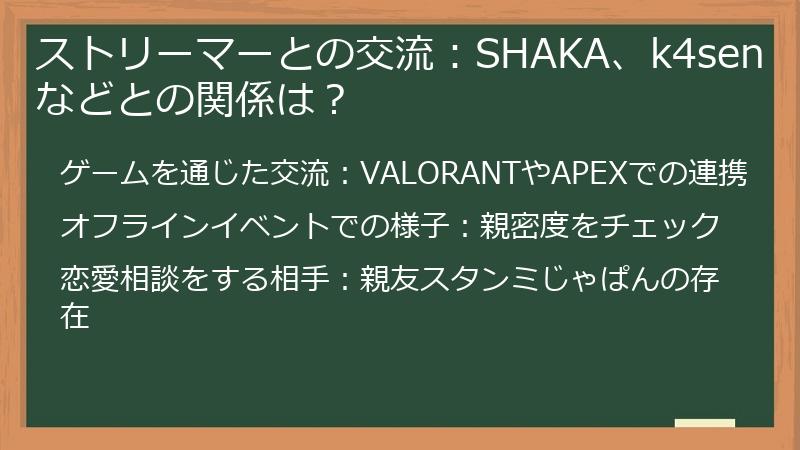 ストリーマーとの交流：SHAKA、k4senなどとの関係は？

ゲームを通じた交流：VALORANTやAPEXでの連携

オフラインイベントでの様子：親密度をチェック

恋愛相談をする相手：親友スタンミじゃぱんの存在